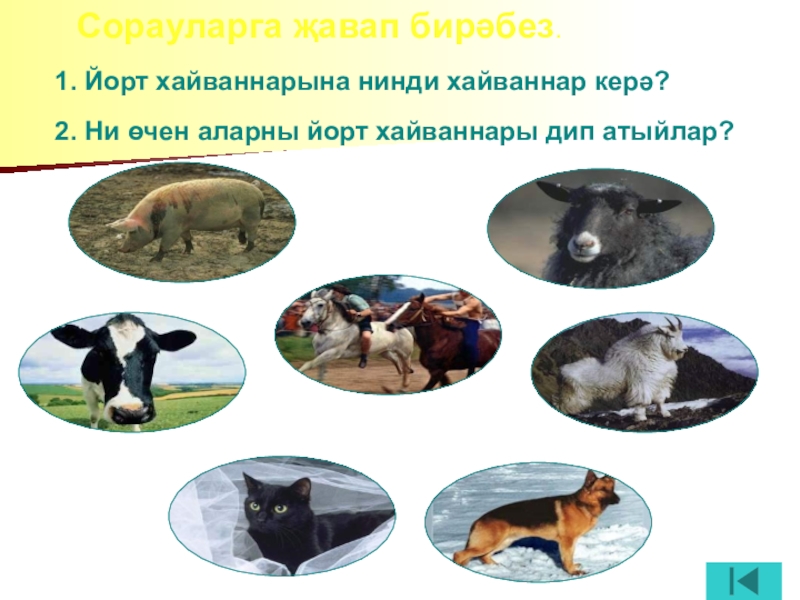 Сорауларга җавап бирәбез.

1. Йорт хайваннарына нинди хайваннар керә?

2. Ни өчен аларны йорт хайваннары дип атыйлар?